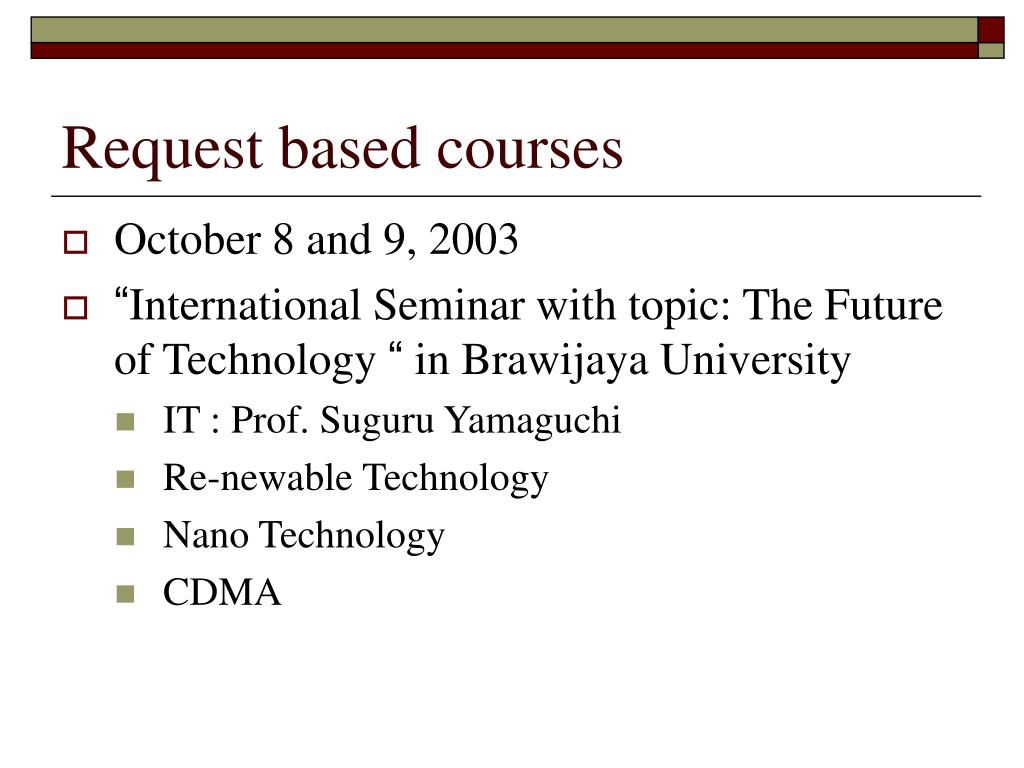 Request based courses

October 8 and 9, 2003

“International Seminar with topic: The Future of Technology “ in Brawijaya University

IT : Prof. Suguru Yamaguchi

Re-newable Technology

Nano Technology

CDMA